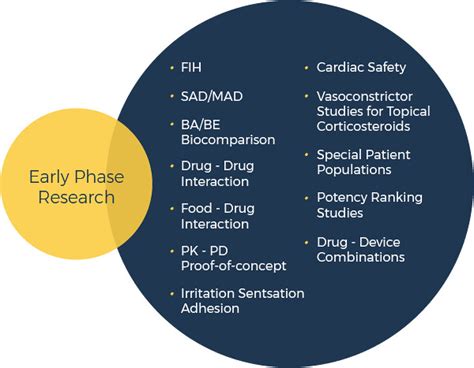 Early Phase Research

• FIH
• SAD/MAD
• BA/BE Biocomparison
• Drug - Drug Interaction
• Food - Drug Interaction
• PK - PD Proof-of-concept
• Irritation Sentsation Adhesion

• Cardiac Safety
• Vasoconstrictor Studies for Topical Corticosteroids
• Special Patient Populations
• Potency Ranking Studies
• Drug - Device Combinations